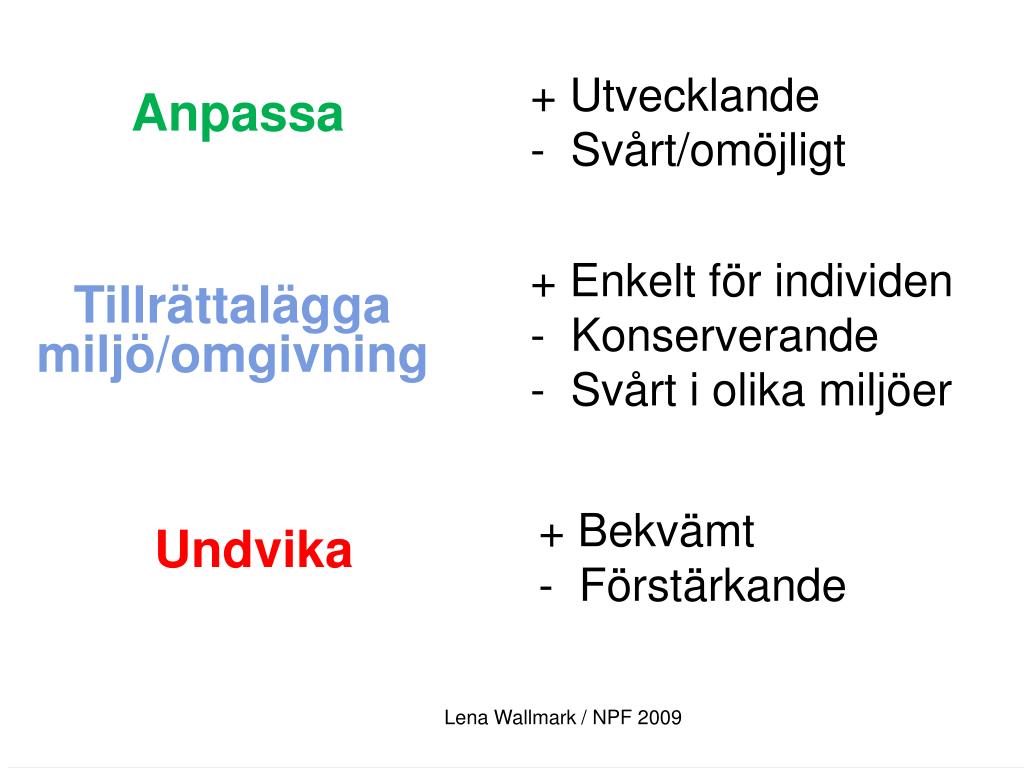 Anpassa

+ Utvecklande
- Svårt/omöjligt

Tillrättalägga miljö/omgivning

+ Enkelt för individen
- Konserverande
- Svårt i olika miljöer

Undvika

+ Bekvämt
- Förstärkande

Lena Wallmark / NPF 2009